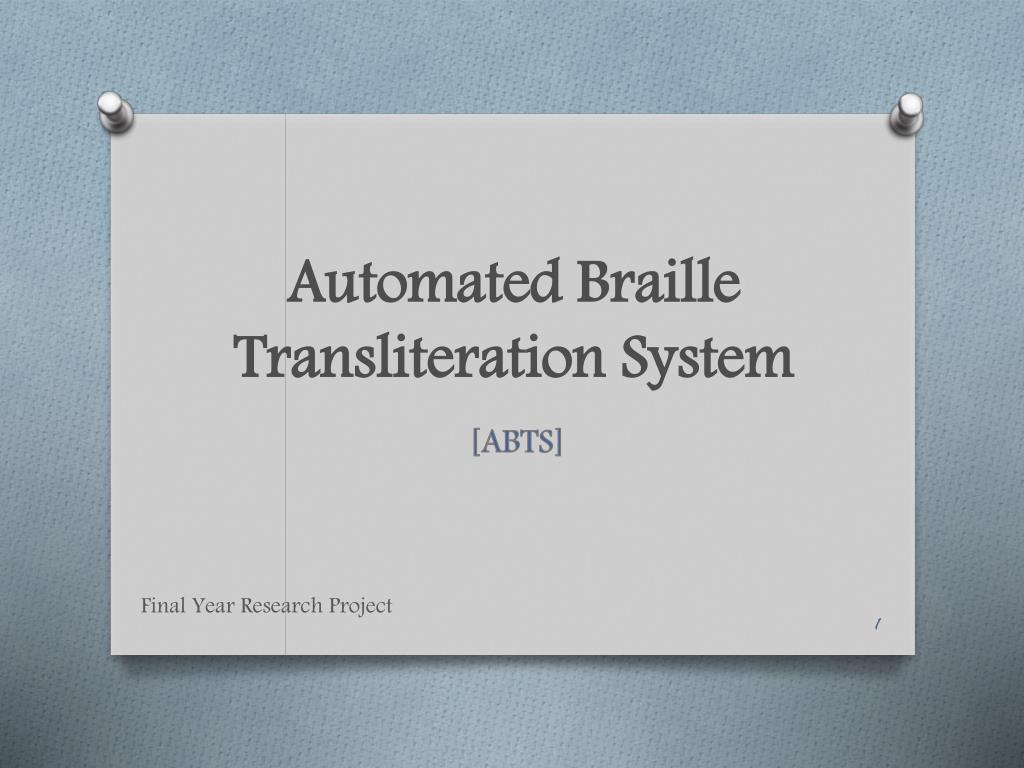 Automated Braille Transliteration System

[ABTS]

Final Year Research Project

1